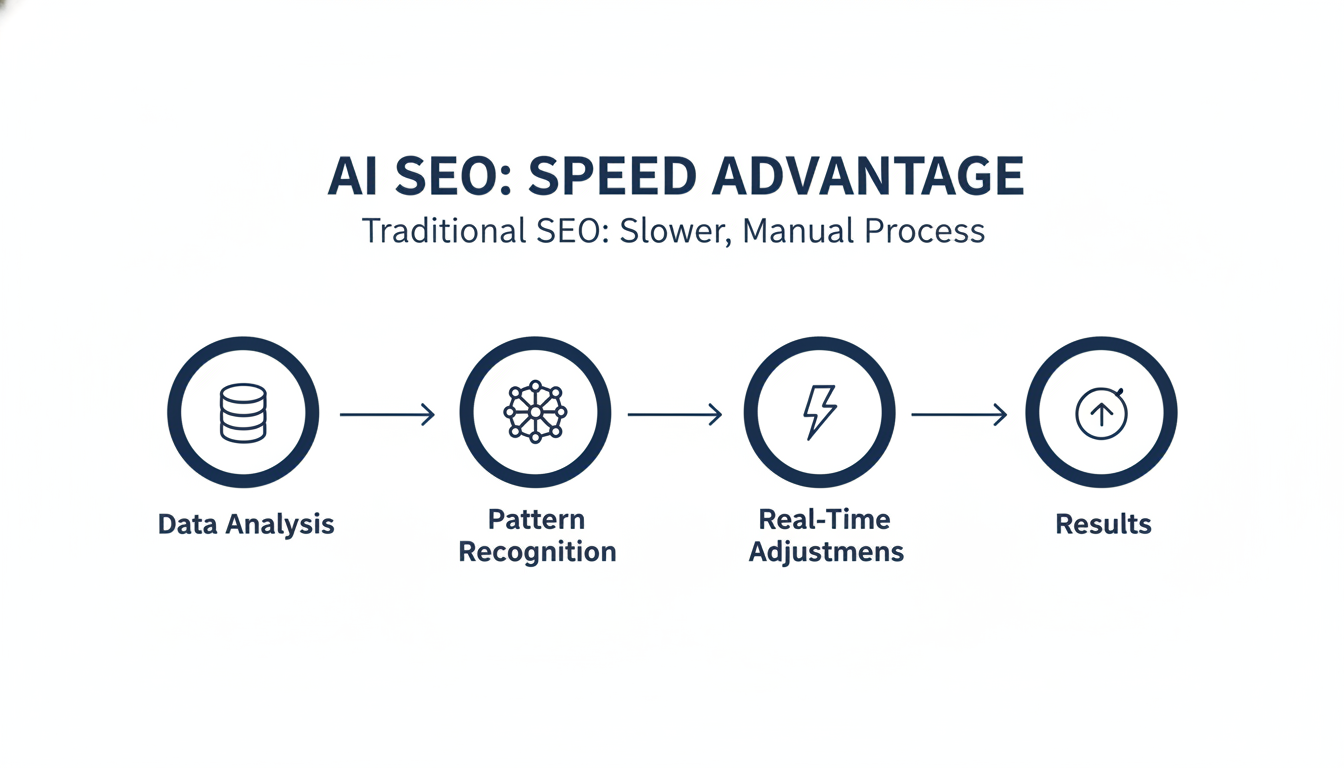 AI SEO: SPEED ADVANTAGE
Traditional SEO: Slower, Manual Process

Data Analysis

Pattern Recognition

Real-Time Adjustmens

Results